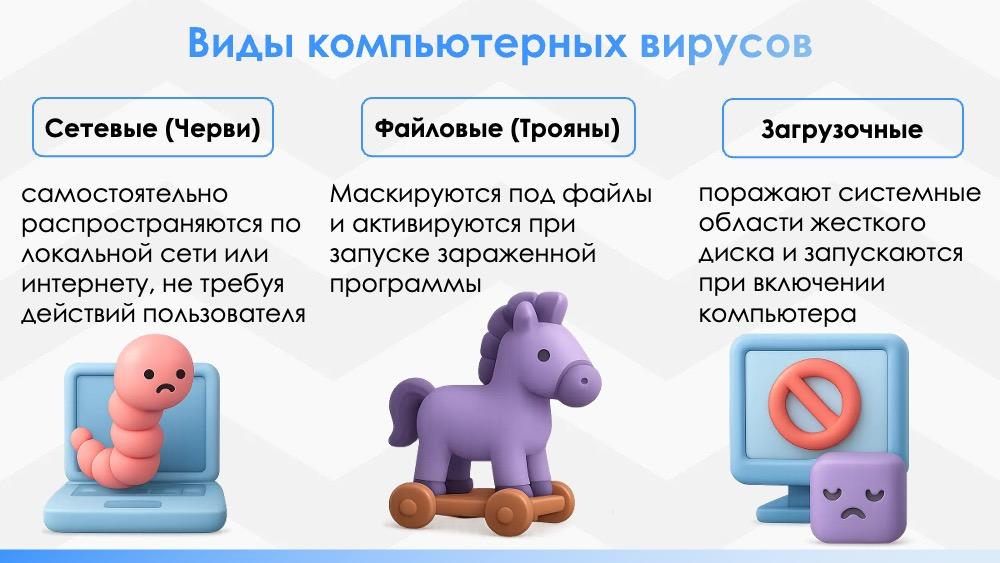 Виды компьютерных вирусов

Сетевые (Черви)

самостоятельно распространяются по локальной сети или интернету, не требуя действий пользователя

Файловые (Трояны)

Маскируются под файлы и активируются при запуске зараженной программы

Загрузочные

поражают системные области жесткого диска и запускаются при включении компьютера